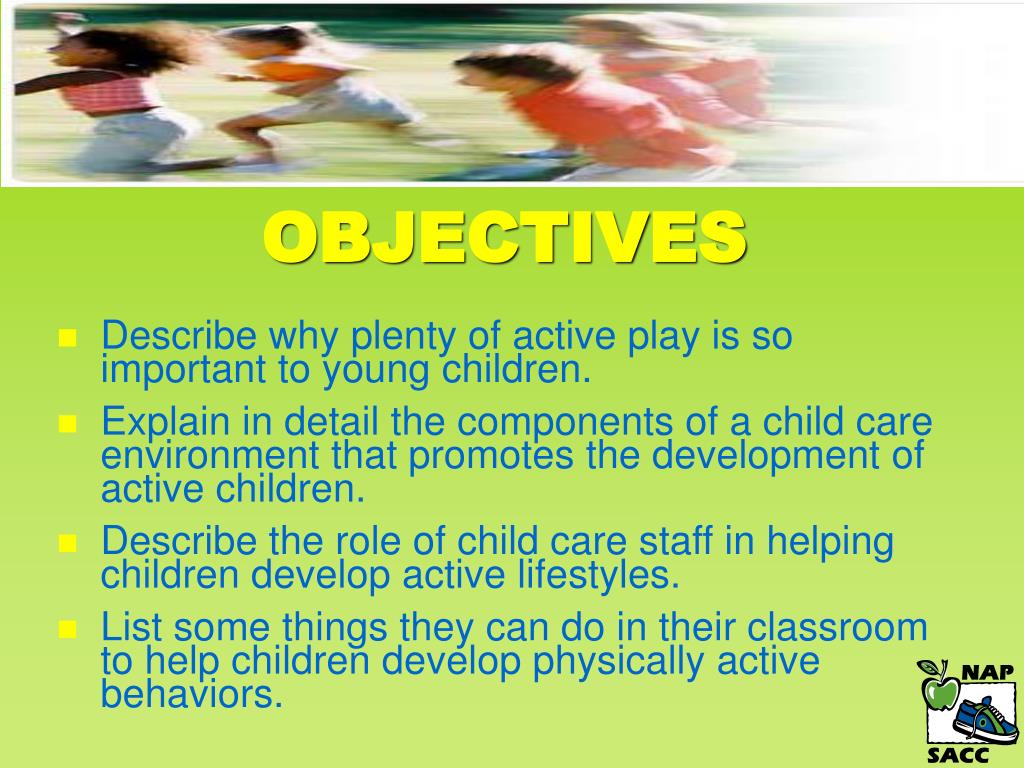 OBJECTIVES

- Describe why plenty of active play is so important to young children.
- Explain in detail the components of a child care environment that promotes the development of active children.
- Describe the role of child care staff in helping children develop active lifestyles.
- List some things they can do in their classroom to help children develop physically active behaviors.

NAP
SACC